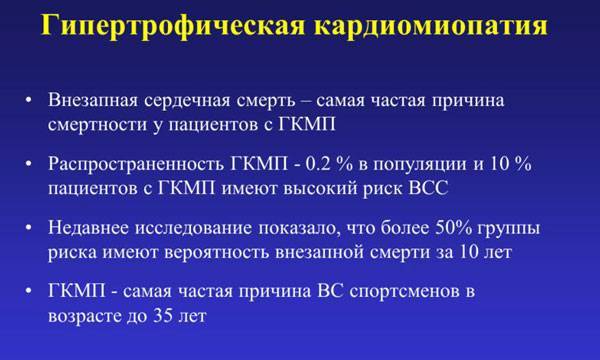 Гипертрофическая кардиомиопатия

• Внезапная сердечная смерть – самая частая причина смертности у пациентов с ГКМП

• Распространенность ГКМП - 0.2 % в популяции и 10 % пациентов с ГКМП имеют высокий риск ВСС

• Недавнее исследование показало, что более 50% группы риска имеют вероятность внезапной смерти за 10 лет

• ГКМП - самая частая причина ВС спортсменов в возрасте до 35 лет